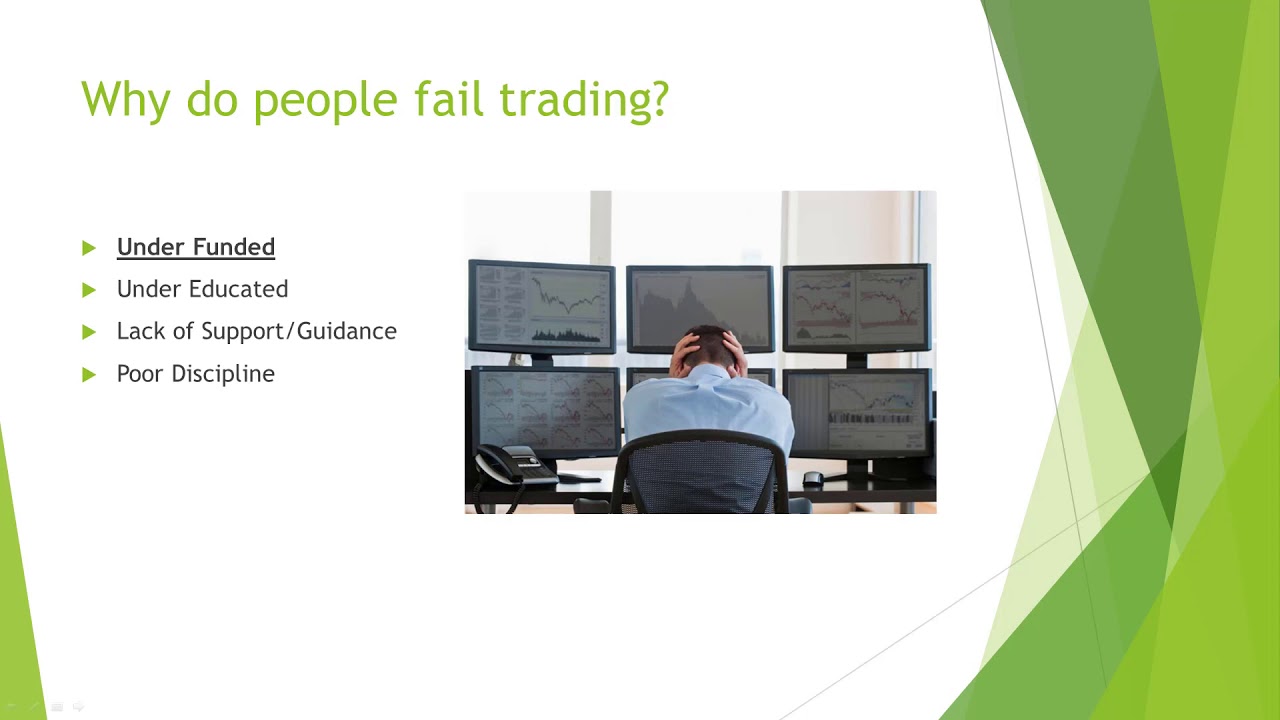 Why do people fail trading?

Under Funded
Under Educated
Lack of Support/Guidance
Poor Discipline